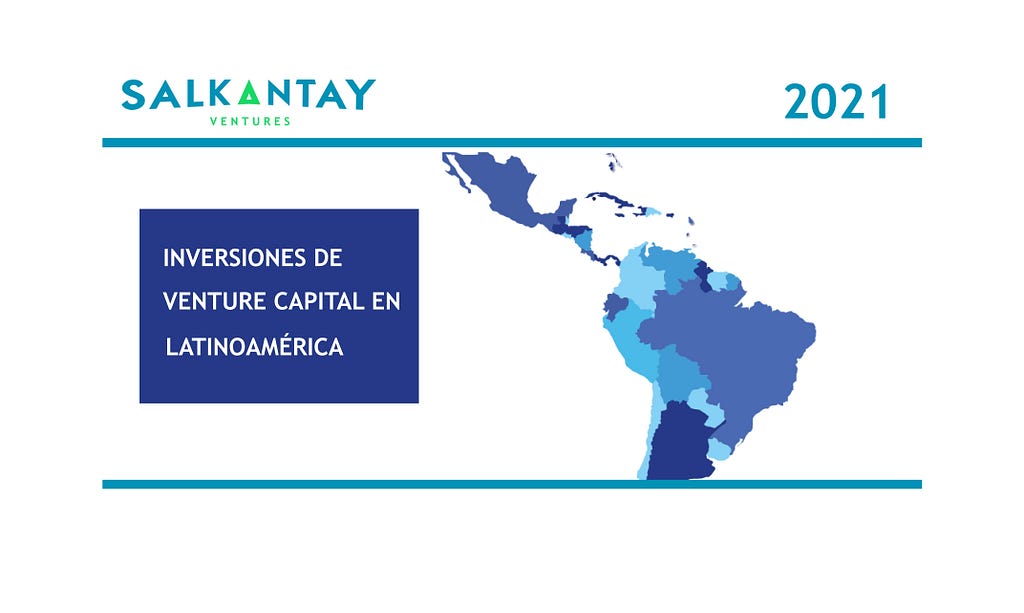 SALKANTAY
VENTURES

2021

INVERSIONES DE VENTURE CAPITAL EN LATINOAMÉRICA